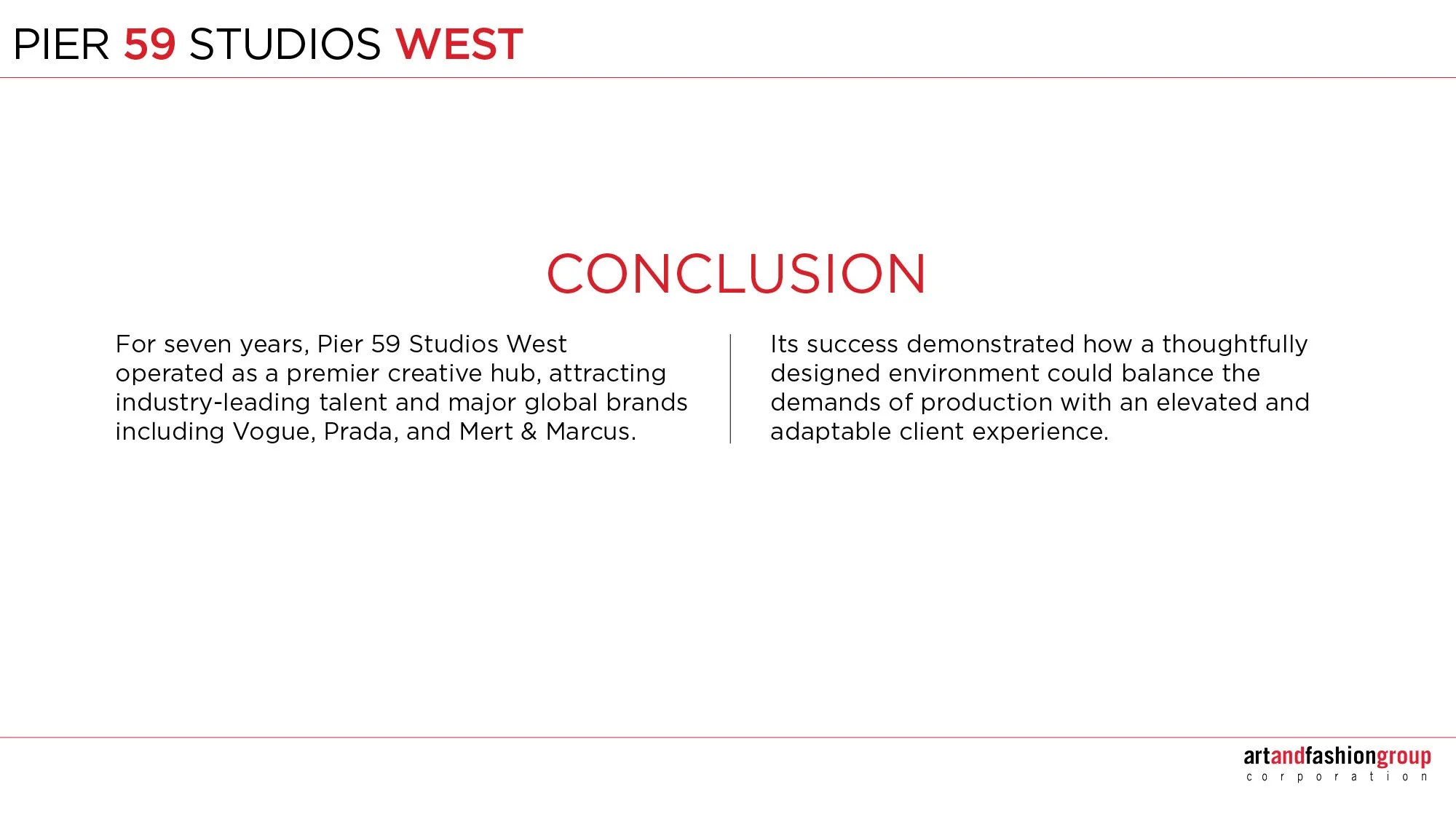 PIER 59 STUDIOS WEST

CONCLUSION

For seven years, Pier 59 Studios West operated as a premier creative hub, attracting industry-leading talent and major global brands including Vogue, Prada, and Mert & Marcus.

Its success demonstrated how a thoughtfully designed environment could balance the demands of production with an elevated and adaptable client experience.

artandfashiongroup
corporation